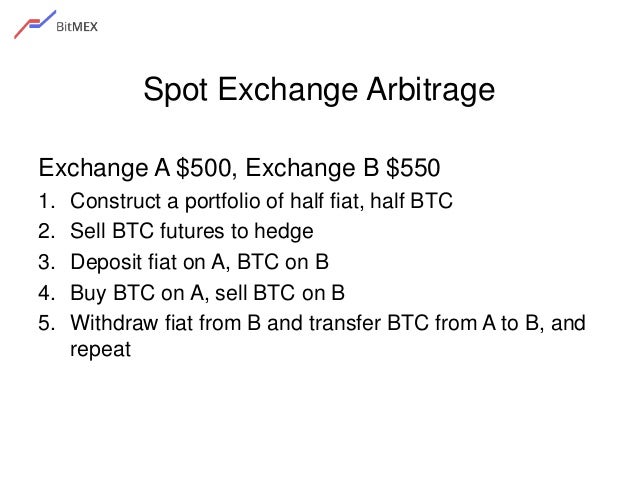 BitMEX

Spot Exchange Arbitrage

Exchange A \$500, Exchange B \$550

1. Construct a portfolio of half fiat, half BTC
2. Sell BTC futures to hedge
3. Deposit fiat on A, BTC on B
4. Buy BTC on A, sell BTC on B
5. Withdraw fiat from B and transfer BTC from A to B, and repeat